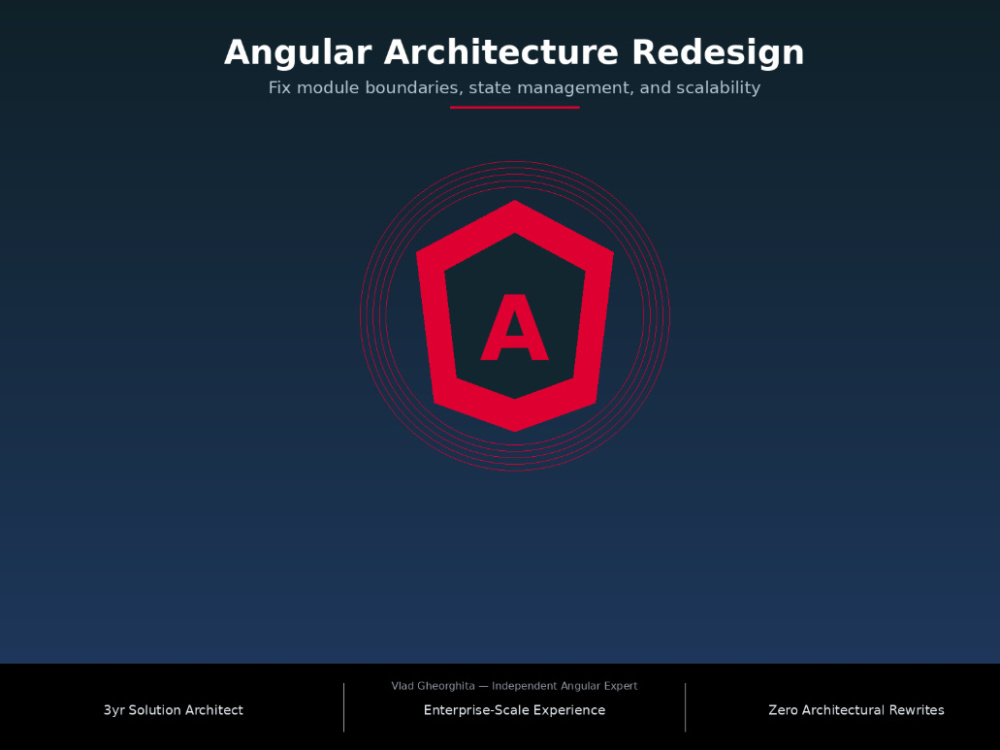 Angular Architecture Redesign

Fix module boundaries, state management, and scalability

A

Vlad Gheorghita — Independent Angular Expert

3yr Solution Architect

Enterprise-Scale Experience

Zero Architectural Rewrites